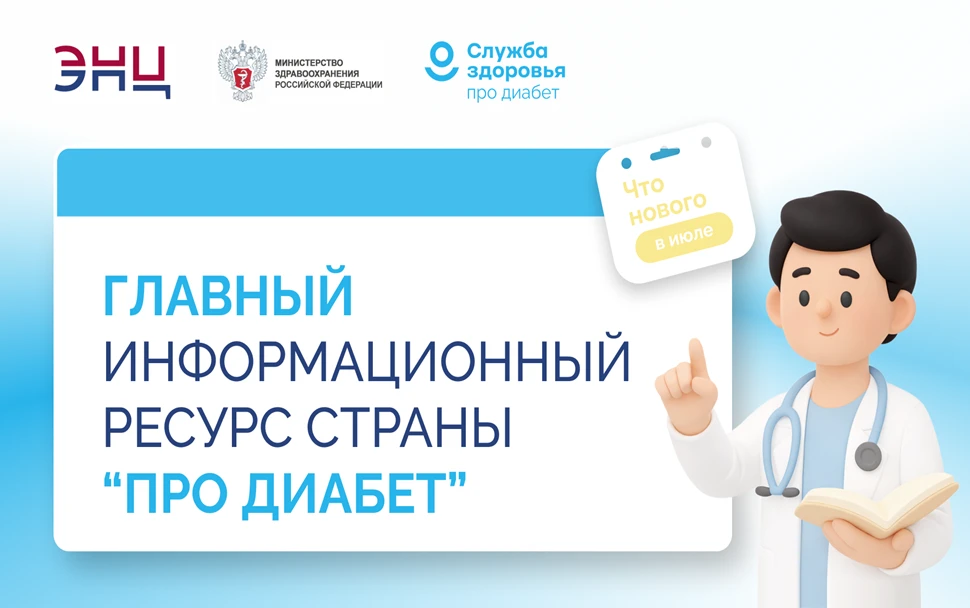 ЭНЦ

МИНИСТЕРСТВО ЗДРАВООХРАНЕНИЯ РОССИЙСКОЙ ФЕДЕРАЦИИ

Служба здоровья про диабет

Что нового в июле

ГЛАВНЫЙ ИНФОРМАЦИОННЫЙ РЕСУРС СТРАНЫ “ПРО ДИАБЕТ”